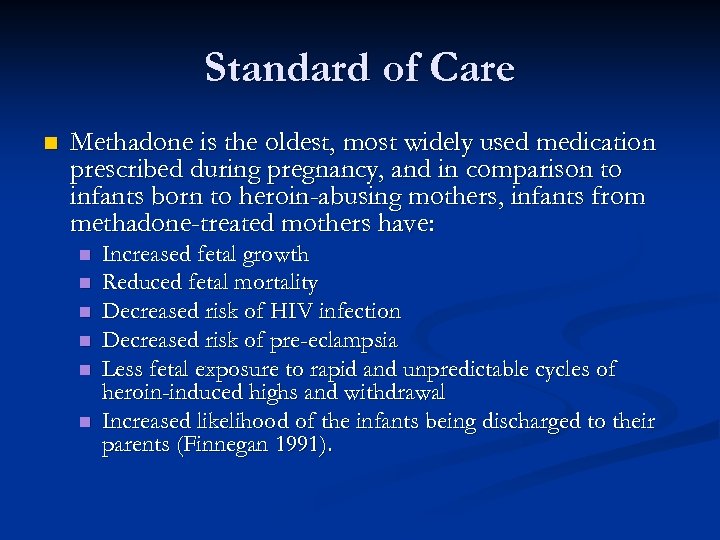 Standard of Care

Methadone is the oldest, most widely used medication prescribed during pregnancy, and in comparison to infants born to heroin-abusing mothers, infants from methadone-treated mothers have:

Increased fetal growth
Reduced fetal mortality
Decreased risk of HIV infection
Decreased risk of pre-eclampsia
Less fetal exposure to rapid and unpredictable cycles of heroin-induced highs and withdrawal
Increased likelihood of the infants being discharged to their parents (Finnegan 1991).